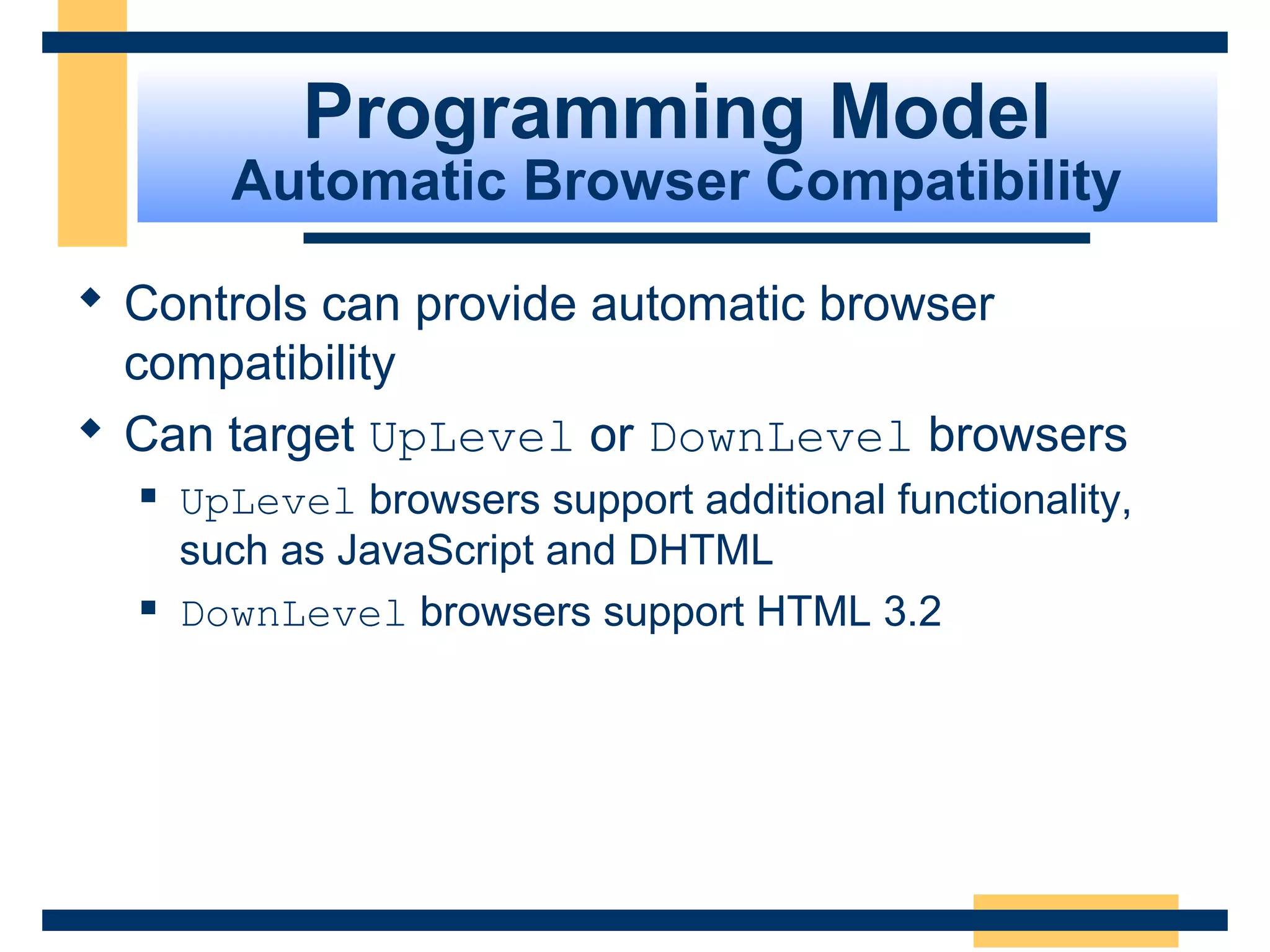 Programming Model
Automatic Browser Compatibility

◆ Controls can provide automatic browser compatibility

◆ Can target UpLevel or DownLevel browsers

▪ UpLevel browsers support additional functionality, such as JavaScript and DHTML

▪ DownLevel browsers support HTML 3.2